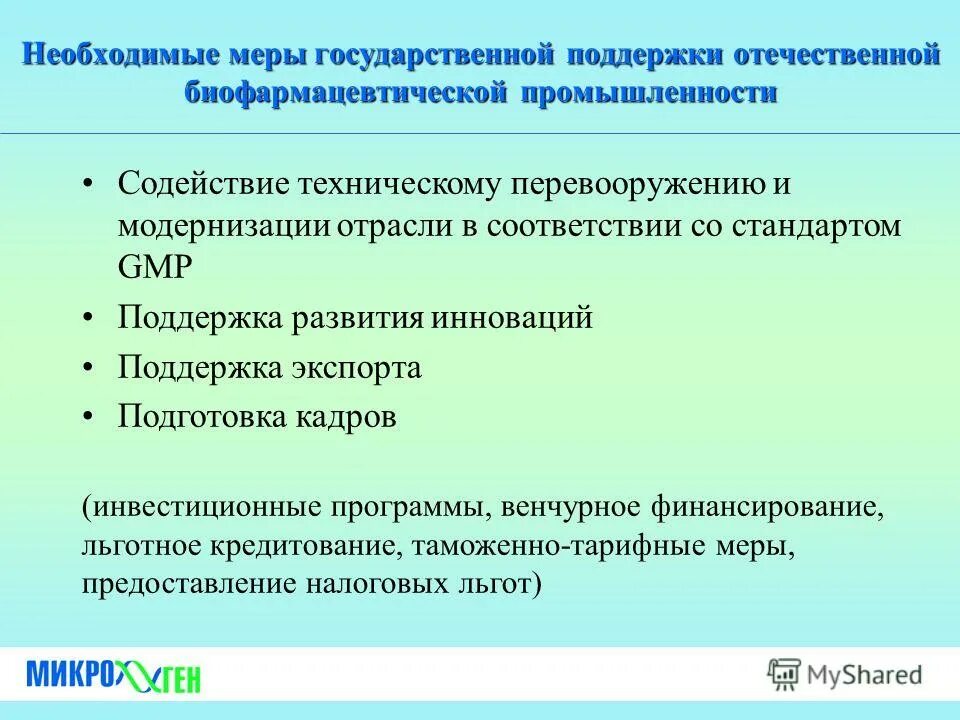 Необходимые меры государственной поддержки отечественной биофармацевтической промышленности

• Содействие техническому перевооружению и модернизации отрасли в соответствии со стандартом GMP
• Поддержка развития инноваций
• Поддержка экспорта
• Подготовка кадров

(инвестиционные программы, венчурное финансирование, льготное кредитование, таможенно-тарифные меры, предоставление налоговых льгот)

МИКРОГЕН

MyShared